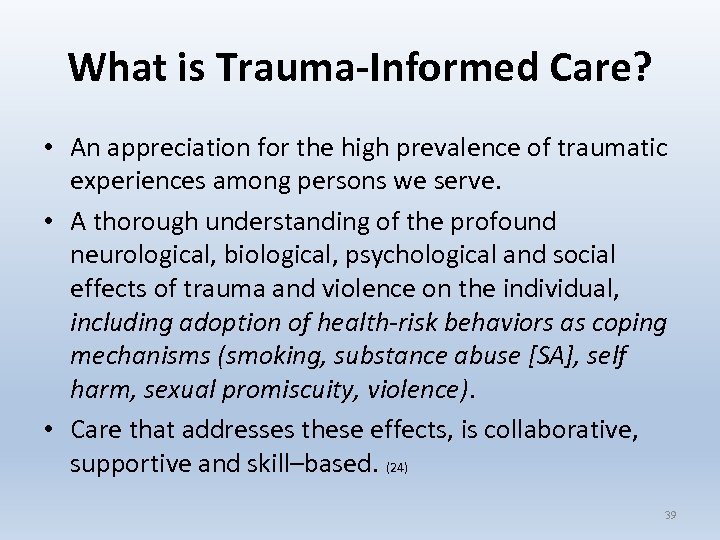 What is Trauma-Informed Care?

• An appreciation for the high prevalence of traumatic experiences among persons we serve.

• A thorough understanding of the profound neurological, biological, psychological and social effects of trauma and violence on the individual, including adoption of health-risk behaviors as coping mechanisms (smoking, substance abuse [SA], self harm, sexual promiscuity, violence).

• Care that addresses these effects, is collaborative, supportive and skill–based. (24)

39